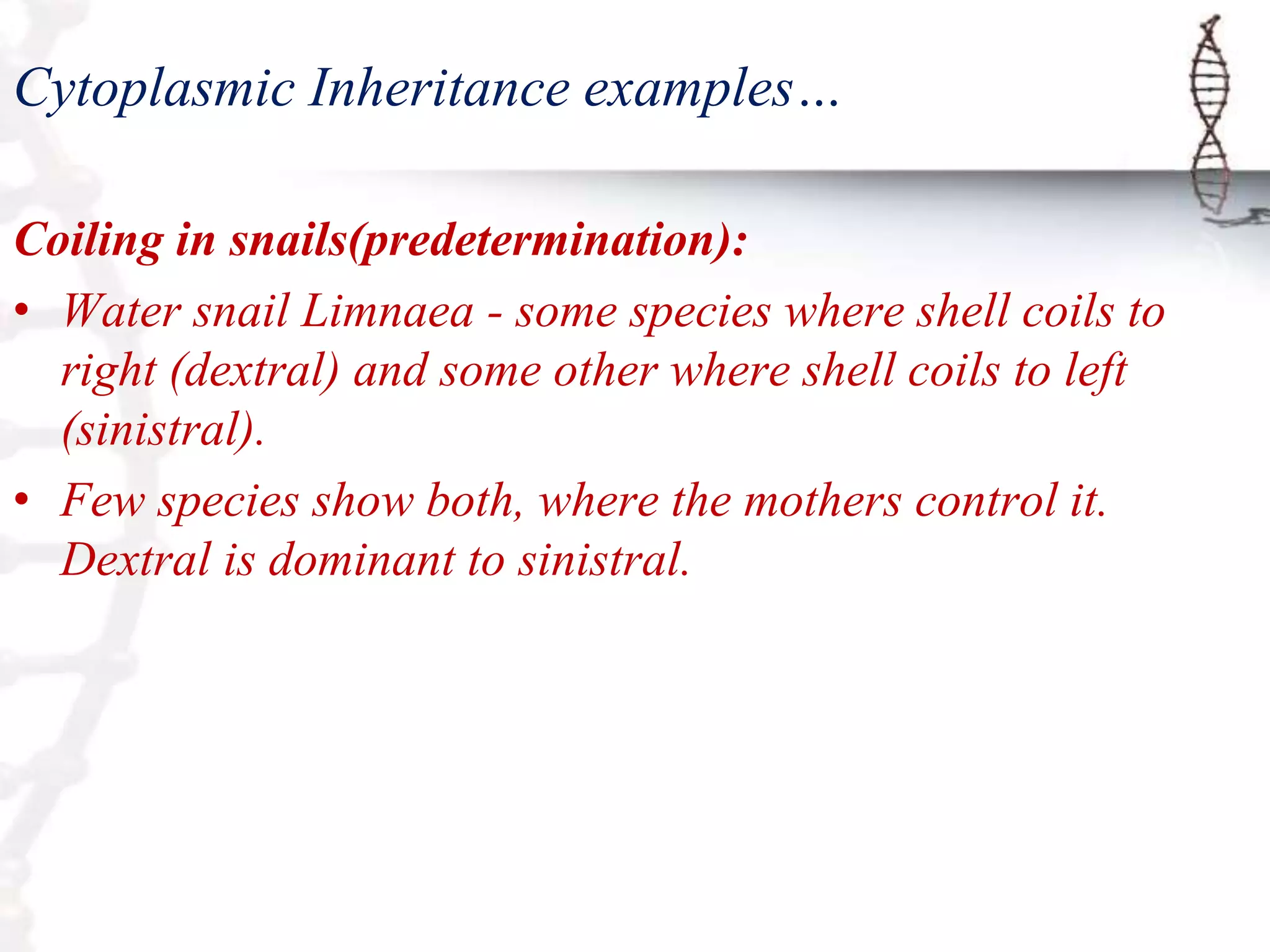 Cytoplasmic Inheritance examples…

Coiling in snails(predetermination):

• Water snail Limnaea - some species where shell coils to right (dextral) and some other where shell coils to left (sinistral).

• Few species show both, where the mothers control it. Dextral is dominant to sinistral.